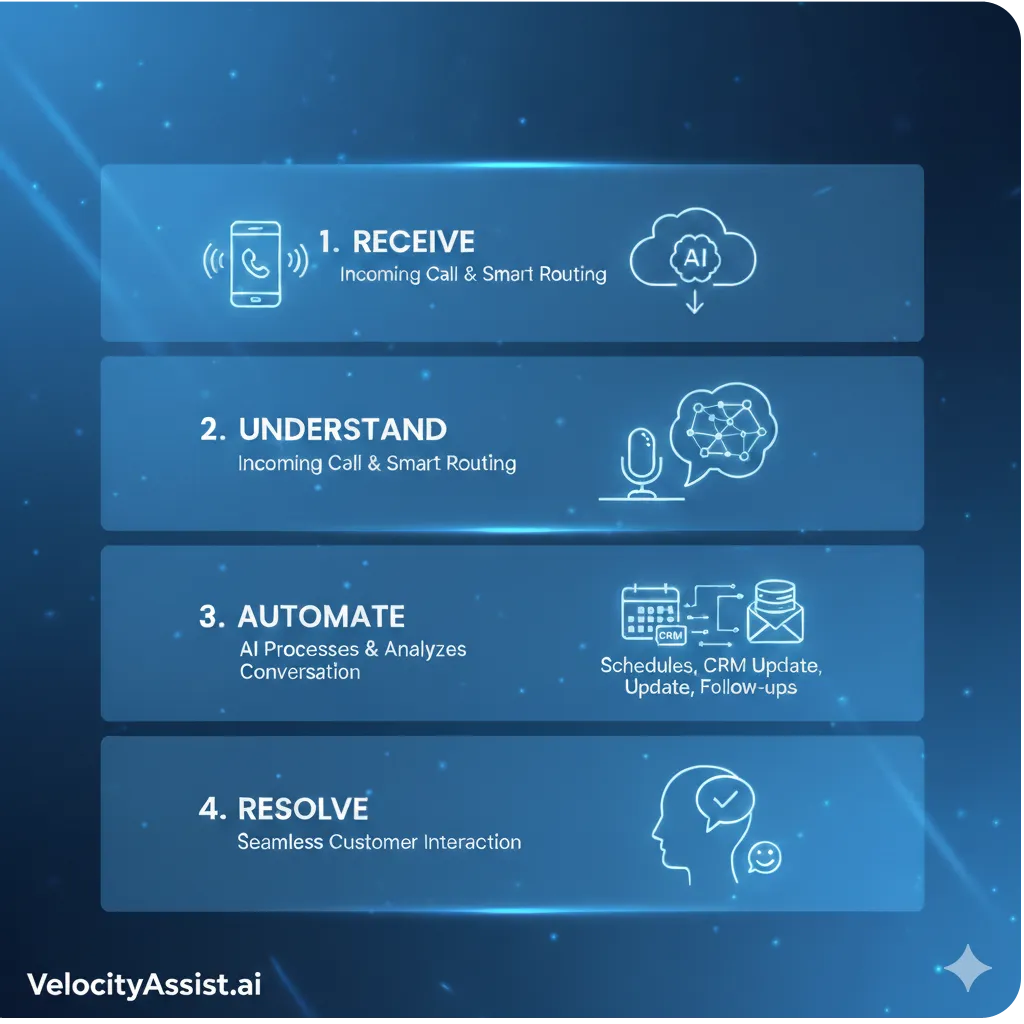 1. RECEIVE
Incoming Call & Smart Routing

AI

2. UNDERSTAND
Incoming Call & Smart Routing

3. AUTOMATE
AI Processes & Analyzes Conversation

CRM

Schedules, CRM Update, Update, Follow-ups

4. RESOLVE
Seamless Customer Interaction

VelocityAssist.ai